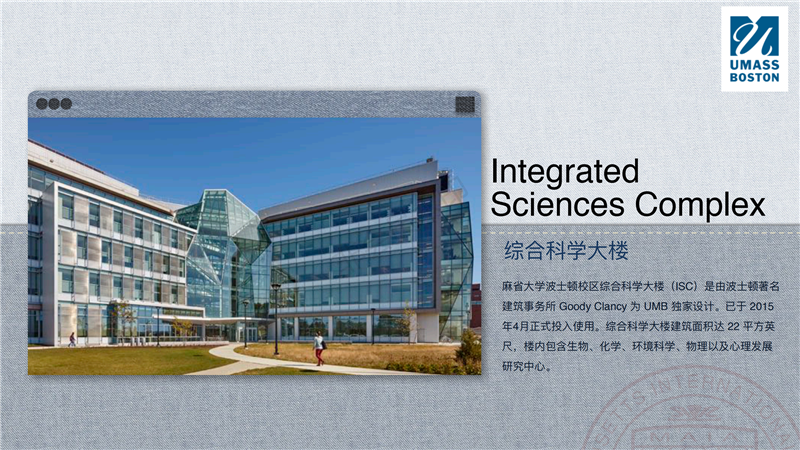 UMASS BOSTON

Integrated Sciences Complex

综合科学大楼

麻省大学波士顿校区综合科学大楼（ISC）是由波士顿著名建筑事务所 Goody Clancy 为 UMB 独家设计。已于 2015 年4月正式投入使用。综合科学大楼建筑面积达 22 平方英尺，楼内包含生物、化学、环境科学、物理以及心理发展研究中心。